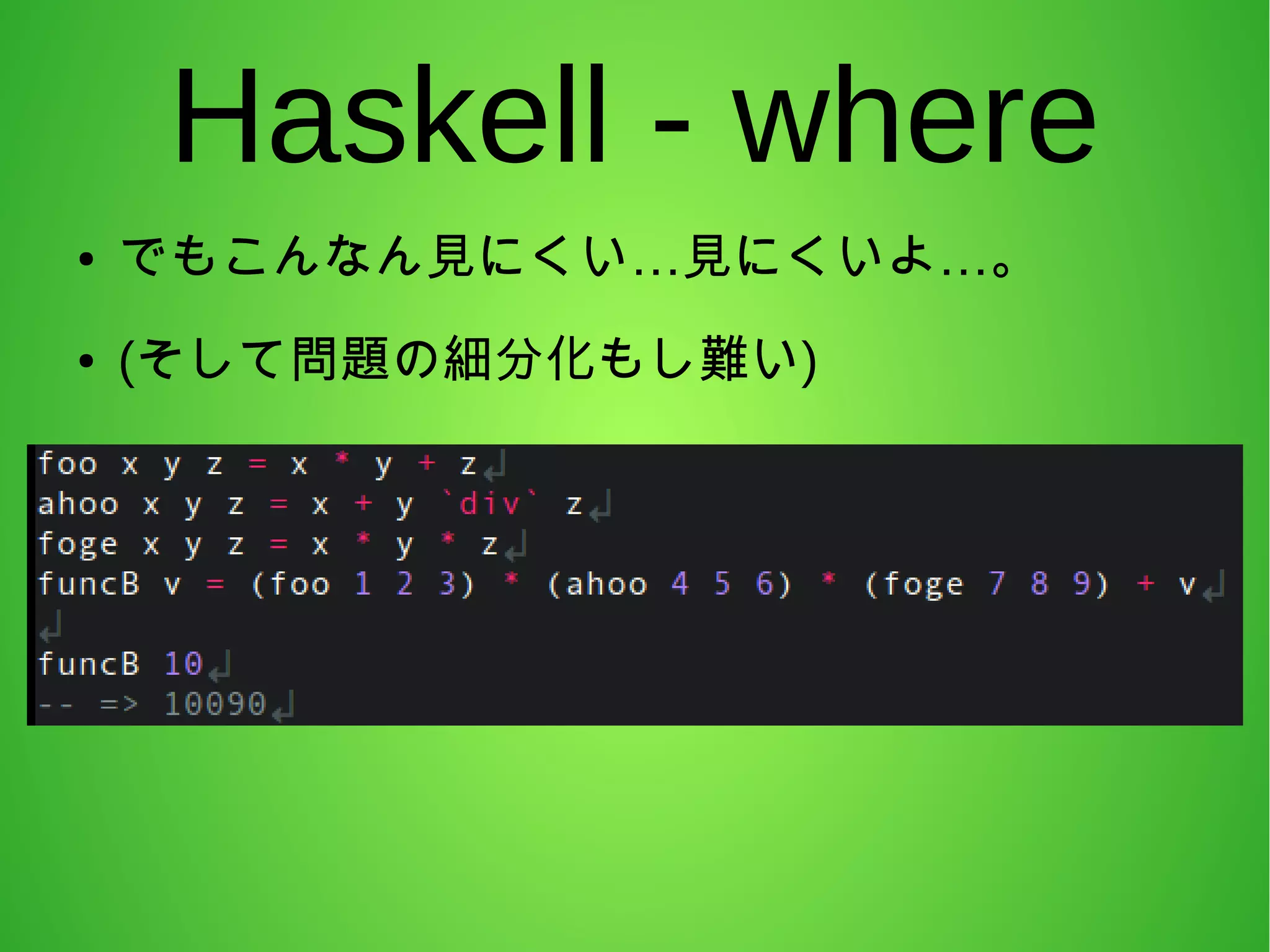 Haskell - where

• でもこんなん見にくい…見にくいよ…。
• (そして問題の細分化もし難い)

foo x y z = x * y + z
ahoo x y z = x + y `div` z
foge x y z = x * y * z
funcB v = (foo 1 2 3) * (ahoo 4 5 6) * (foge 7 8 9) + v

funcB 10
-- => 10090